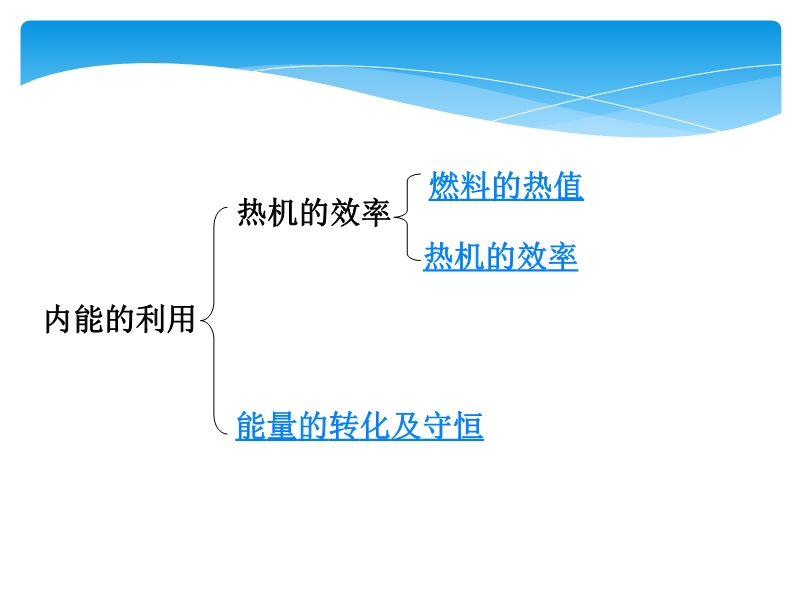 内能的利用

热机的效率

燃料的热值

热机的效率

能量的转化及守恒